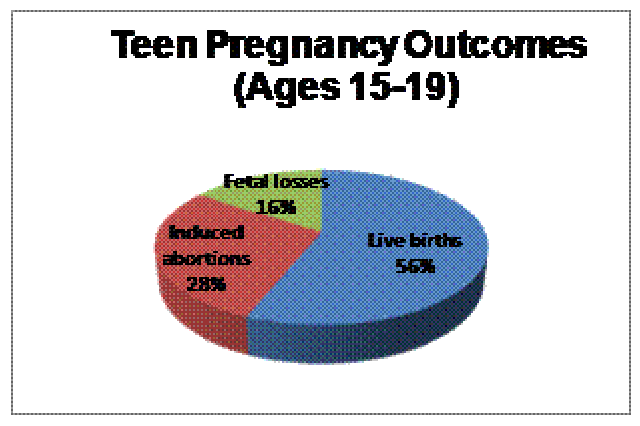 Teen Pregnancy Outcomes (Ages 15-19)

Fetal losses 16%

Induced abortions 28%

Live births 56%